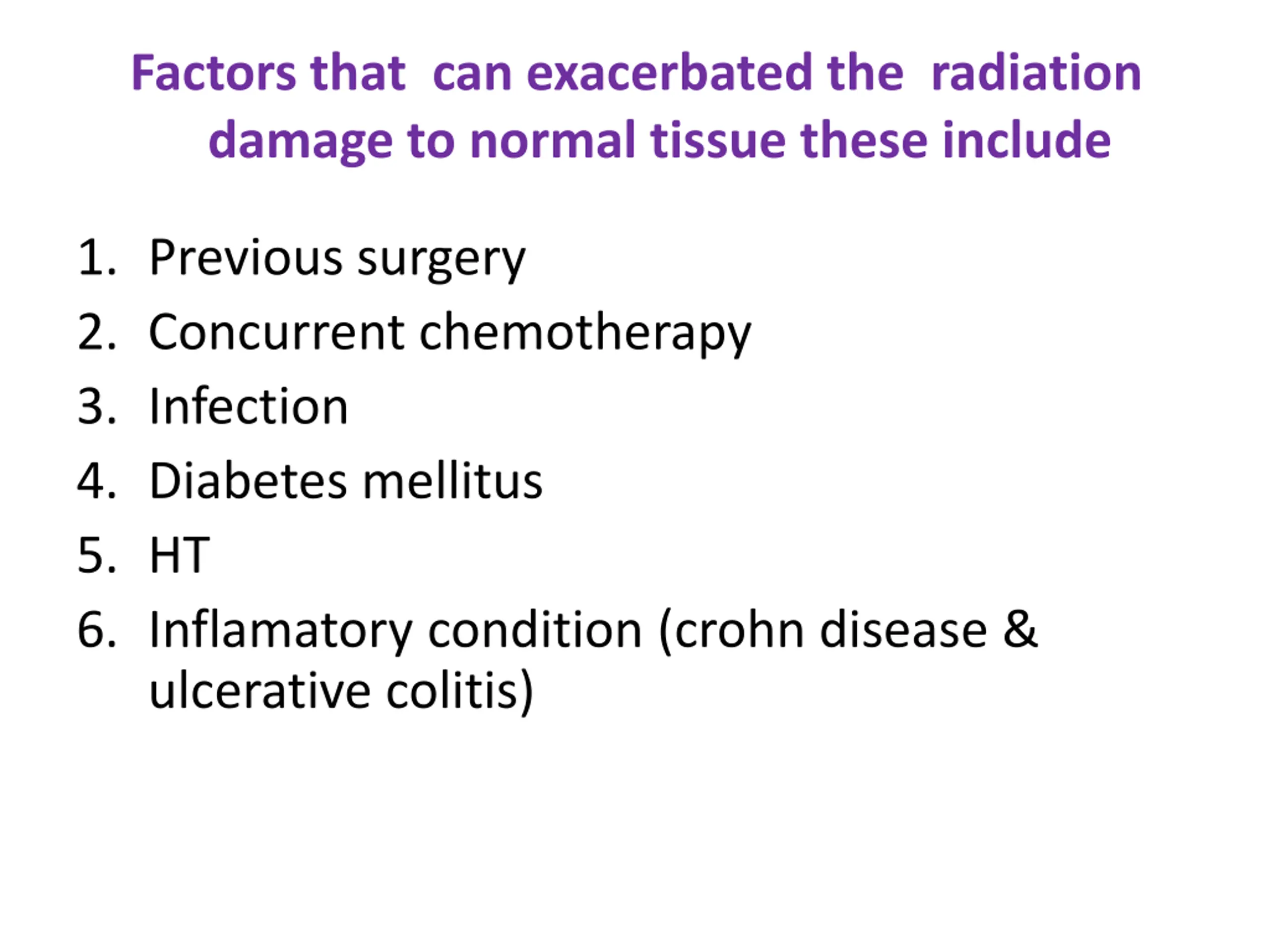 Factors that can exacerbated the radiation damage to normal tissue these include

1. Previous surgery
2. Concurrent chemotherapy
3. Infection
4. Diabetes mellitus
5. HT
6. Inflamatory condition (crohn disease & ulcerative colitis)